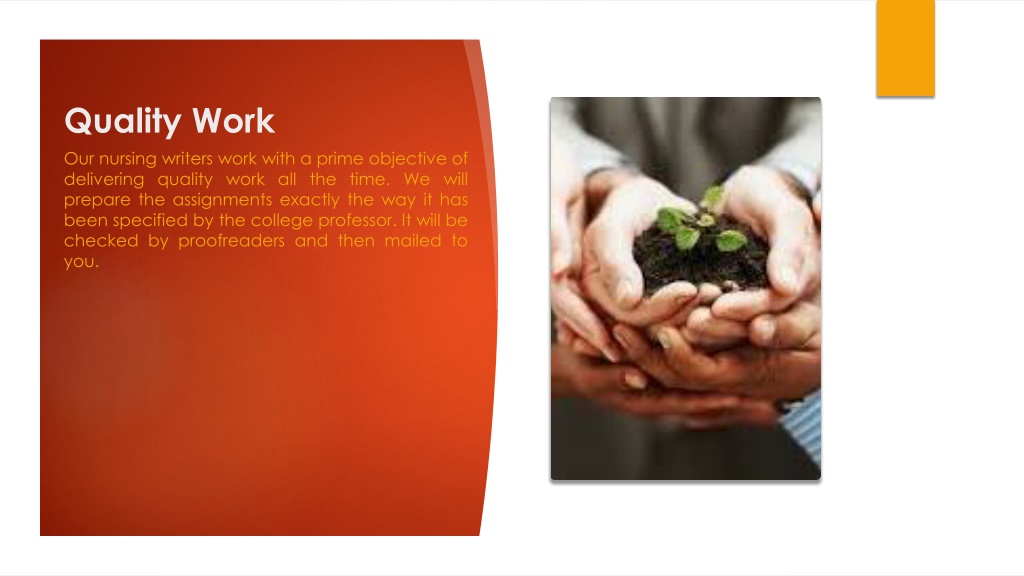 Quality Work

Our nursing writers work with a prime objective of delivering quality work all the time. We will prepare the assignments exactly the way it has been specified by the college professor. It will be checked by proofreaders and then mailed to you.